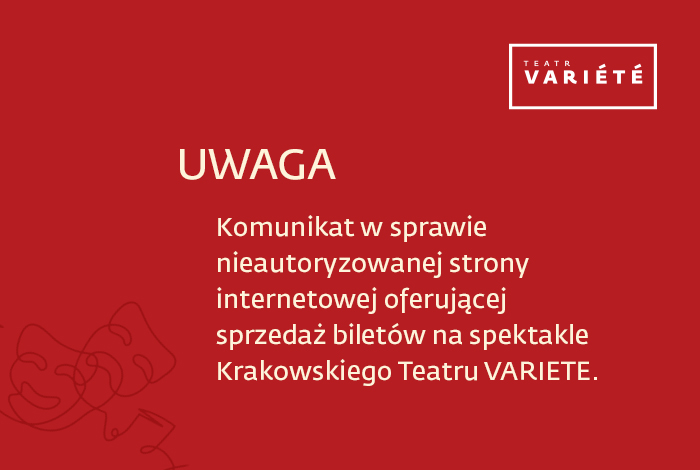 TEATR
VARIÉTÉ

UWAGA

Komunikat w sprawie nieautoryzowanej strony internetowej oferującej sprzedaż biletów na spektakle Krakowskiego Teatru VARIETE.